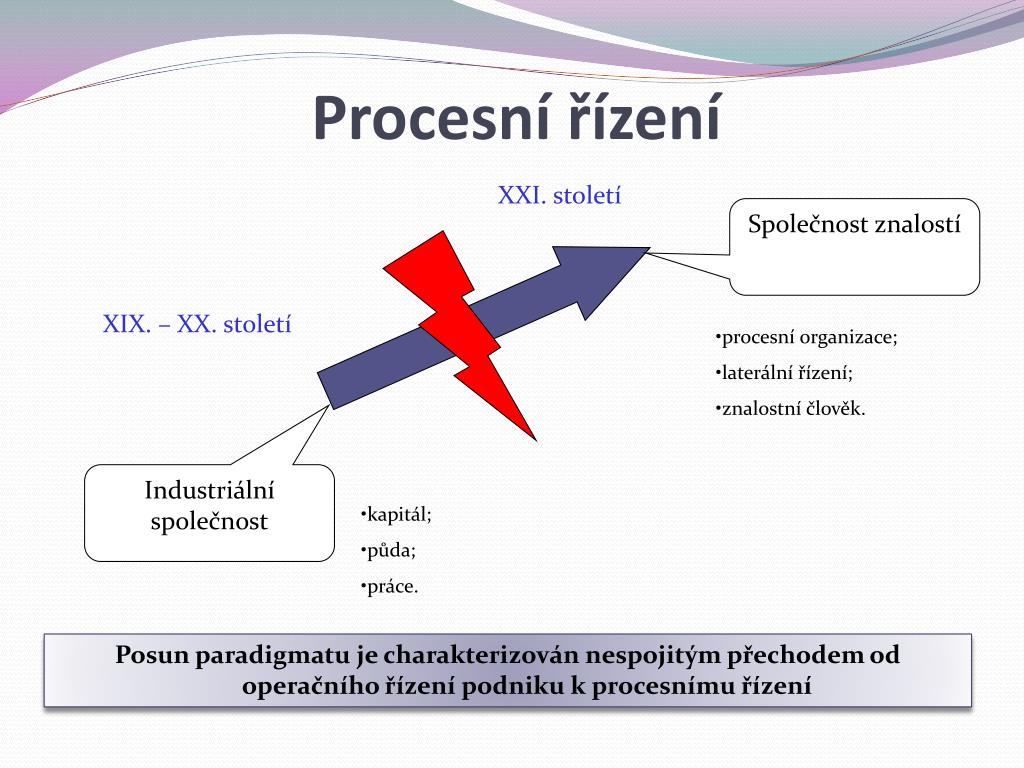 Procesní řízení

XXI. století

Společnost znalostí

XIX. – XX. století

•procesní organizace;
•laterální řízení;
•znalostní člověk.

Industriální společnost

•kapitál;
•půda;
•práce.

Posun paradigmatu je charakterizován nespojitým přechodem od operačního řízení podniku k procesnímu řízení